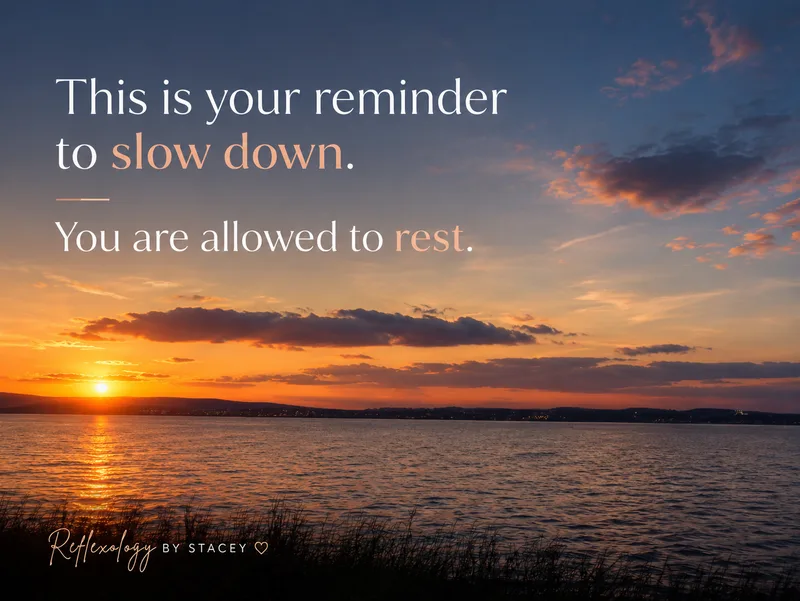 This is your reminder to slow down.

You are allowed to rest.

Reflexology BY STACEY ♡